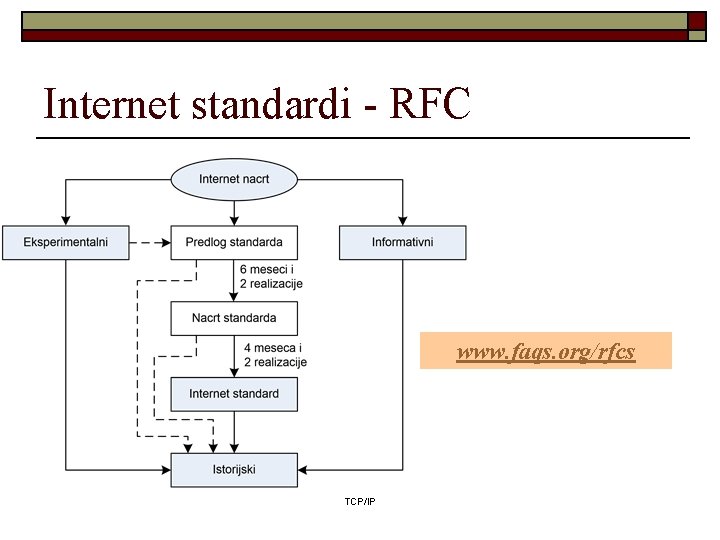 Internet standardi - RFC

Internet nacrt

Eksperimentalni

Predlog standarda

Informativni

6 meseci i 2 realizacije

Nacrt standarda

4 meseca i 2 realizacije

Internet standard

Istorijski

www.faqs.org/rfcs

TCP/IP